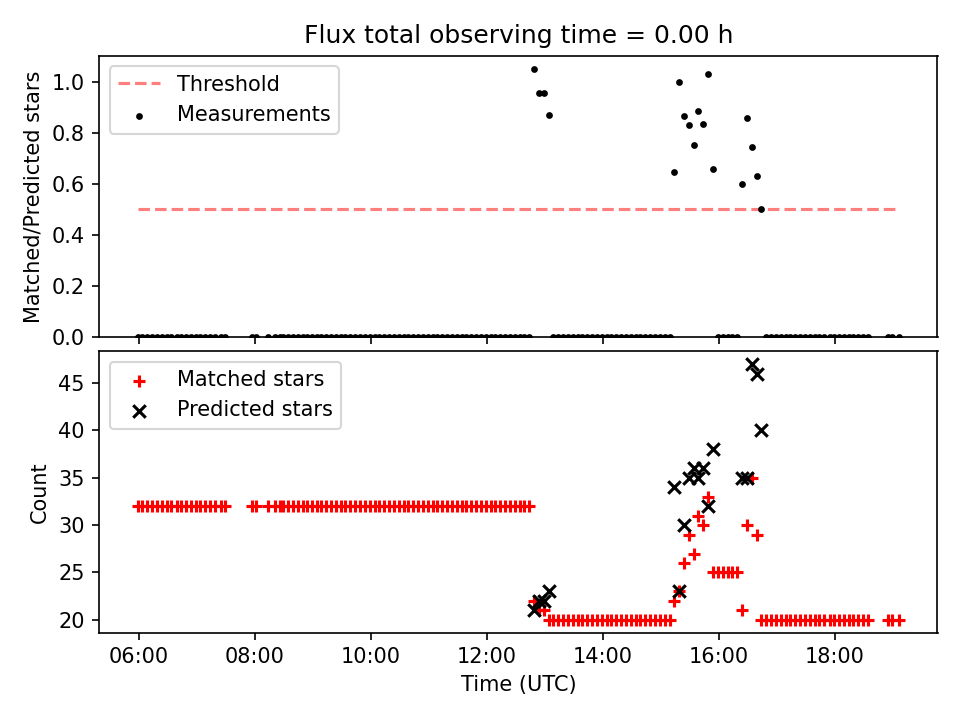 Flux total observing time = 0.00 h

Threshold
Measurements

Matched/Predicted stars

1.0
0.8
0.6
0.4
0.2
0.0

Matched stars
Predicted stars

Count

45
40
35
30
25
20

06:00
08:00
10:00
12:00
14:00
16:00
18:00

Time (UTC)